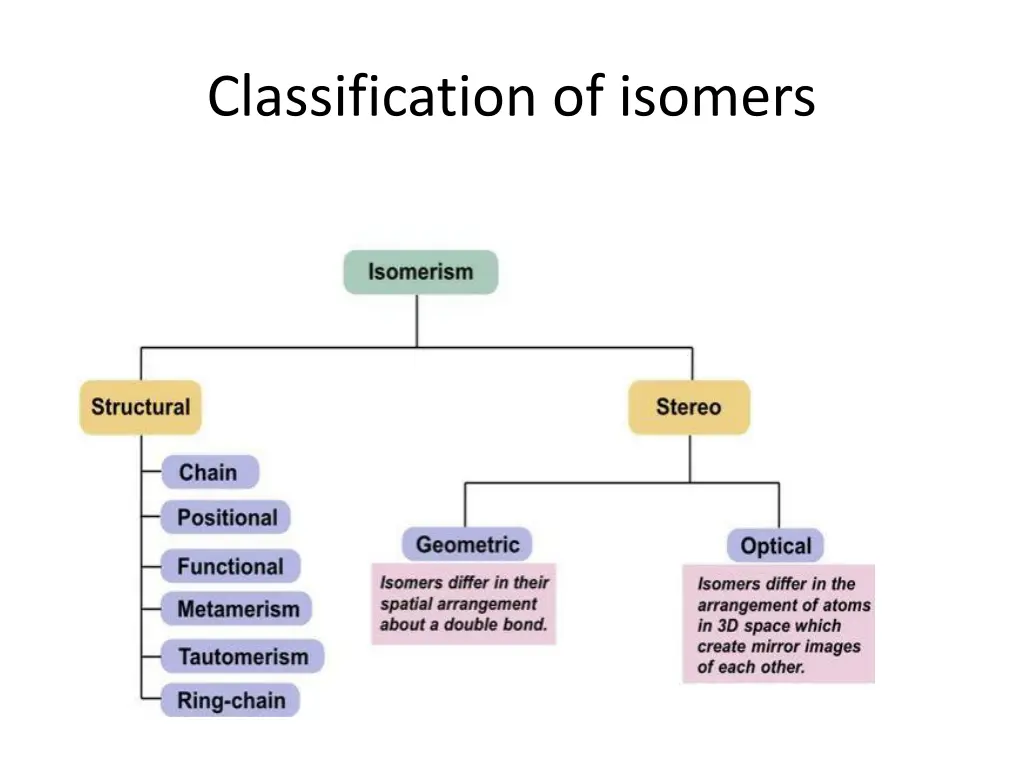 Classification of isomers

Isomerism

Structural

Chain

Positional

Functional

Metamerism

Tautomerism

Ring-chain

Stereo

Geometric

Isomers differ in their spatial arrangement about a double bond.

Optical

Isomers differ in the arrangement of atoms in 3D space which create mirror images of each other.